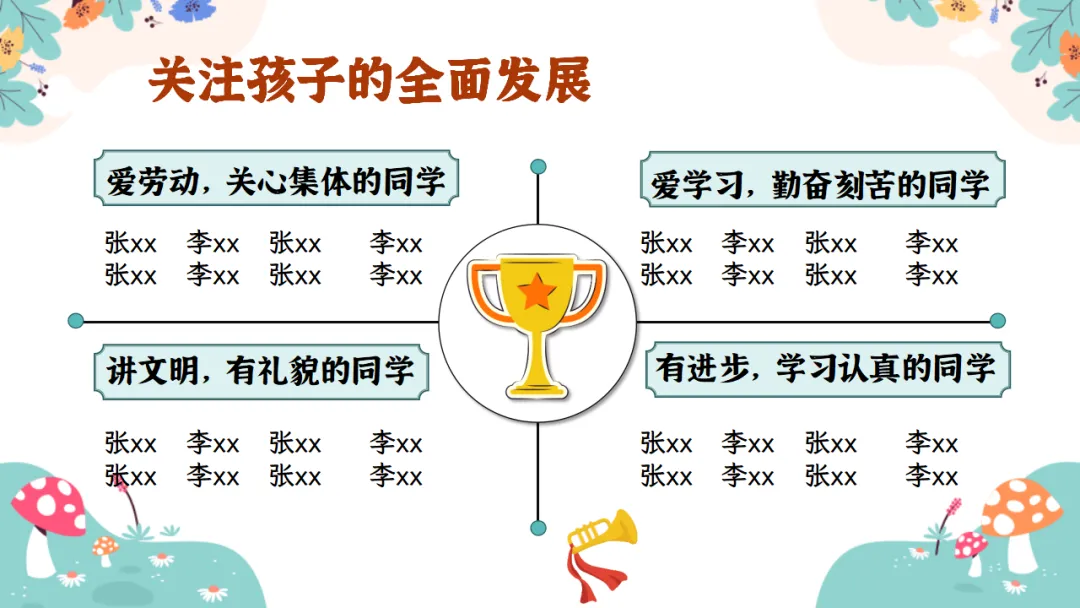 关注孩子的全面发展

爱劳动，关心集体的同学

张xx 李xx 张xx 李xx
张xx 李xx 张xx 李xx

爱学习，勤奋刻苦的同学

张xx 李xx 张xx 李xx
张xx 李xx 张xx 李xx

讲文明，有礼貌的同学

张xx 李xx 张xx 李xx
张xx 李xx 张xx 李xx

有进步，学习认真的同学

张xx 李xx 张xx 李xx
张xx 李xx 张xx 李xx